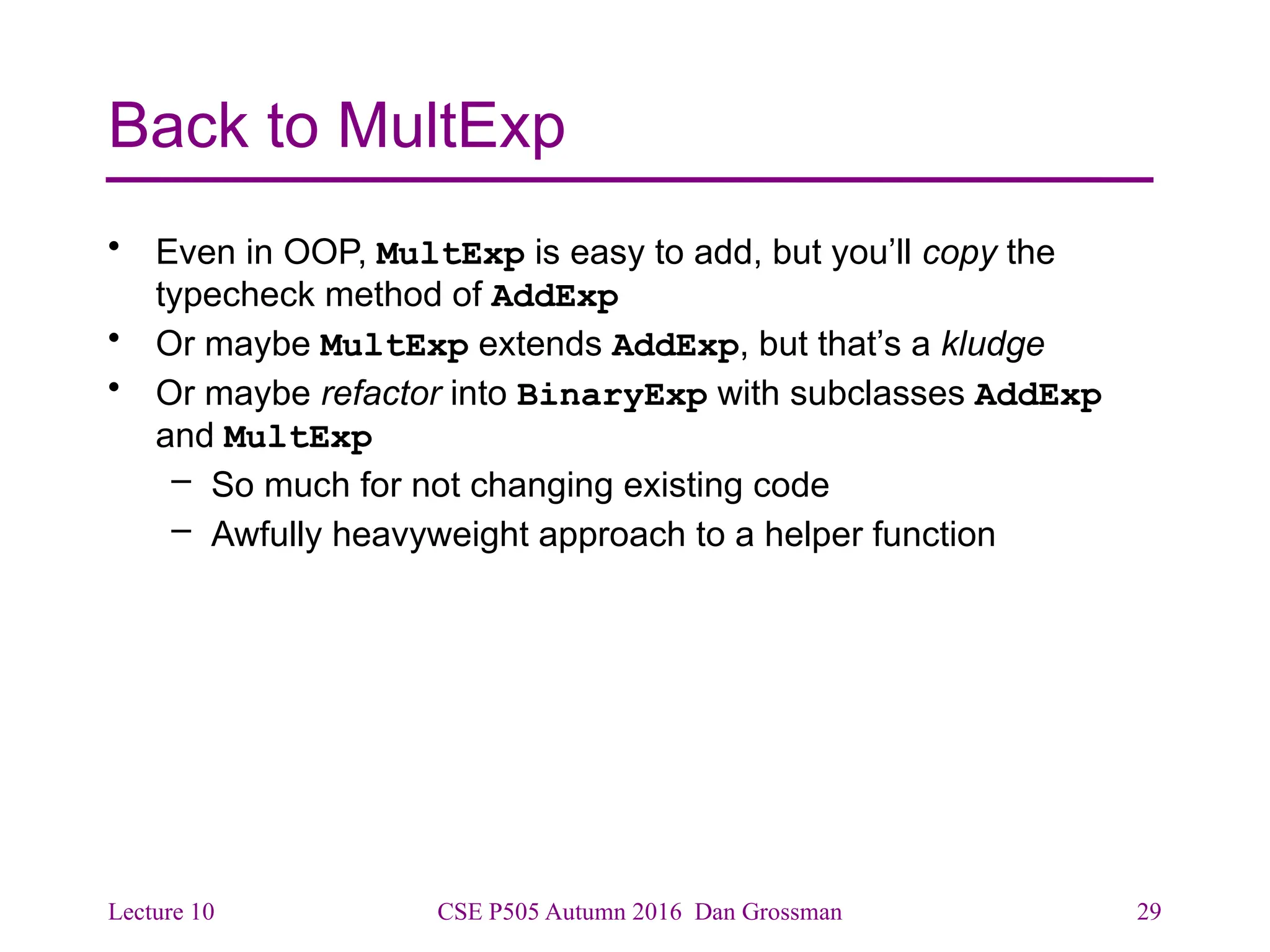 Back to MultExp

• Even in OOP, MultExp is easy to add, but you'll copy the typecheck method of AddExp
• Or maybe MultExp extends AddExp, but that's a kludge
• Or maybe refactor into BinaryExp with subclasses AddExp and MultExp
  – So much for not changing existing code
  – Awfully heavyweight approach to a helper function

Lecture 10 CSE P505 Autumn 2016 Dan Grossman 29